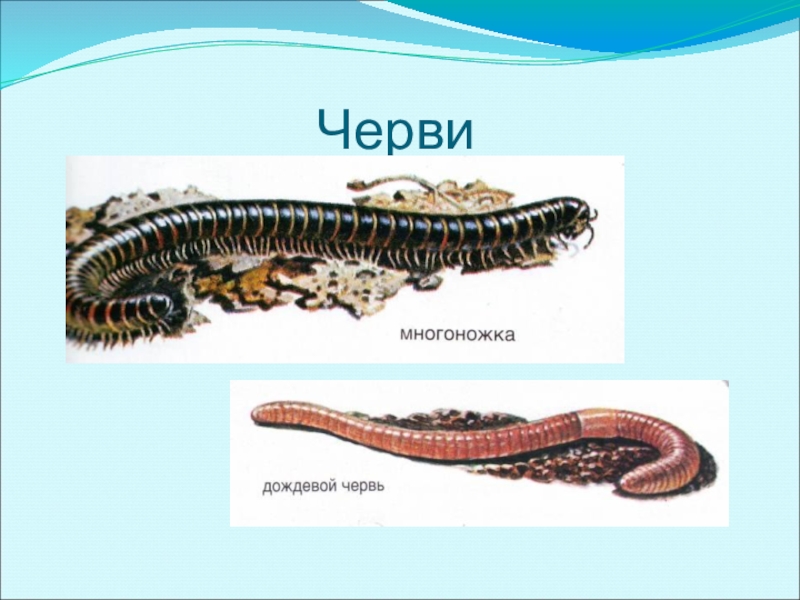 Черви

многоножка

дождевой червь